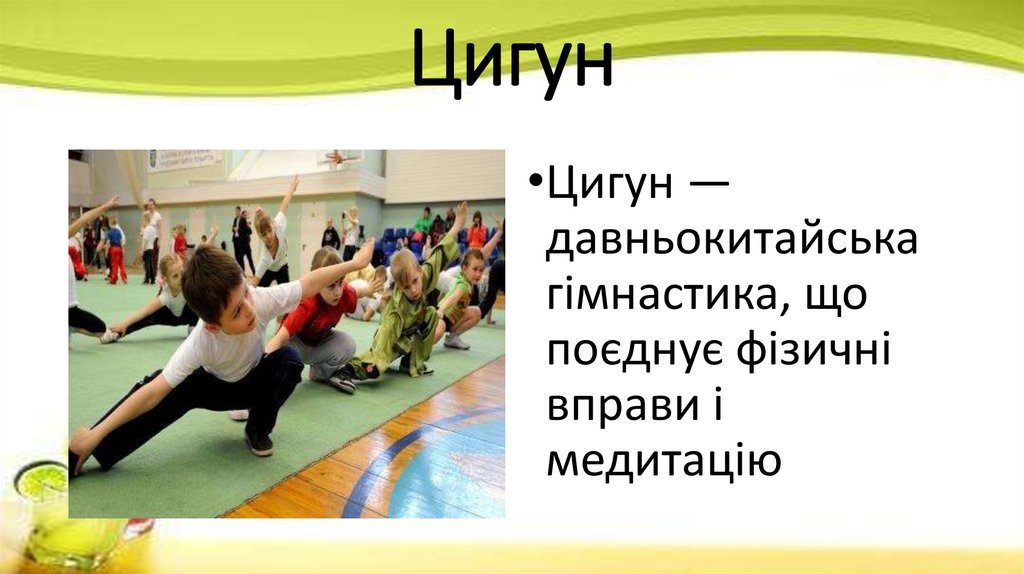 Цигун

•Цигун — давньокитайська гімнастика, що поєднує фізичні вправи і медитацію